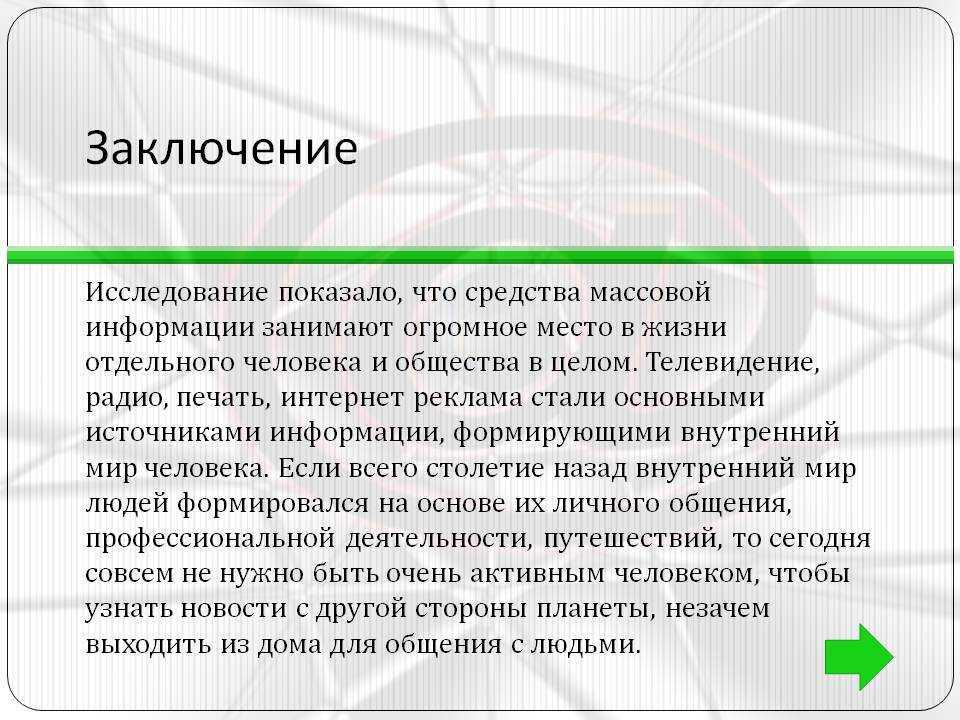 Заключение

Исследование показало, что средства массовой информации занимают огромное место в жизни отдельного человека и общества в целом. Телевидение, радио, печать, интернет реклама стали основными источниками информации, формирующими внутренний мир человека. Если всего столетие назад внутренний мир людей формировался на основе их личного общения, профессиональной деятельности, путешествий, то сегодня совсем не нужно быть очень активным человеком, чтобы узнать новости с другой стороны планеты, незачем выходить из дома для общения с людьми.